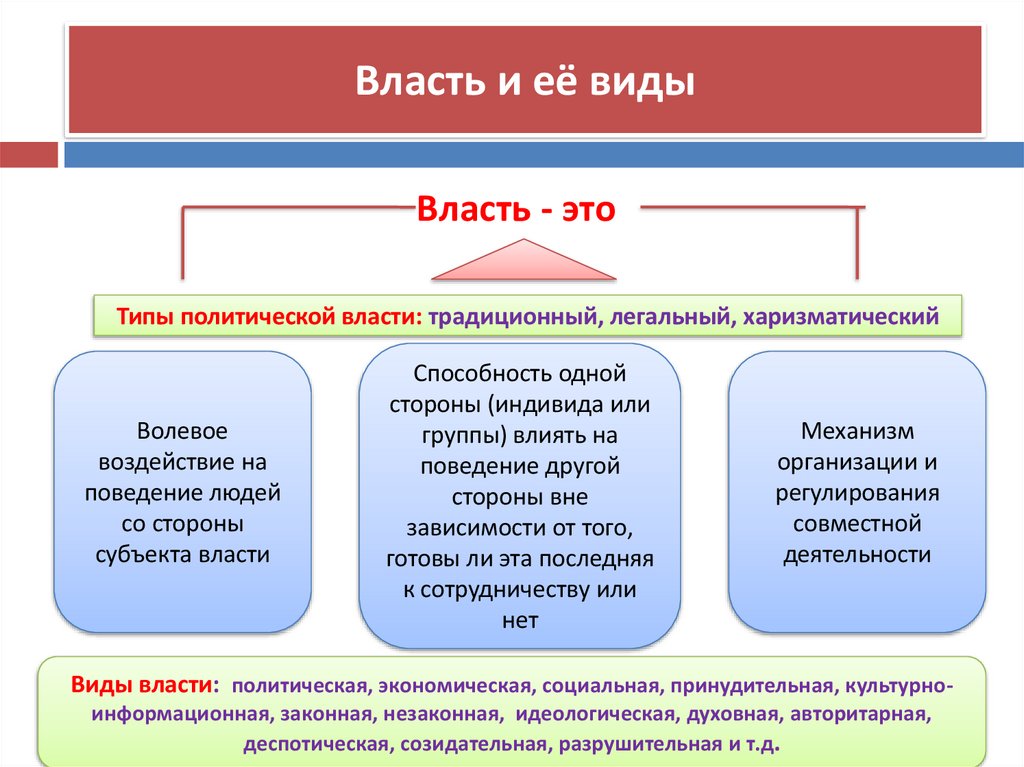 Власть и её виды

Власть - это

Типы политической власти: традиционный, легальный, харизматический

Волевое воздействие на поведение людей со стороны субъекта власти

Способность одной стороны (индивида или группы) влиять на поведение другой стороны вне зависимости от того, готовы ли эта последняя к сотрудничеству или нет

Механизм организации и регулирования совместной деятельности

Виды власти: политическая, экономическая, социальная, принудительная, культурно-информационная, законная, незаконная, идеологическая, духовная, авторитарная, деспотическая, созидательная, разрушительная и т.д.